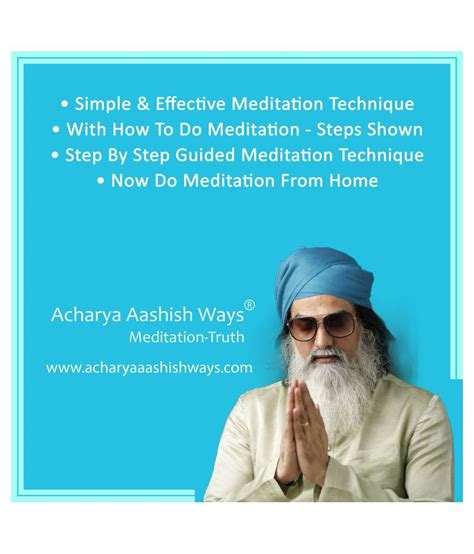 • Simple & Effective Meditation Technique
• With How To Do Meditation - Steps Shown
• Step By Step Guided Meditation Technique
• Now Do Meditation From Home

Acharya Aashish Ways®
Meditation-Truth

www.acharyaaashishways.com